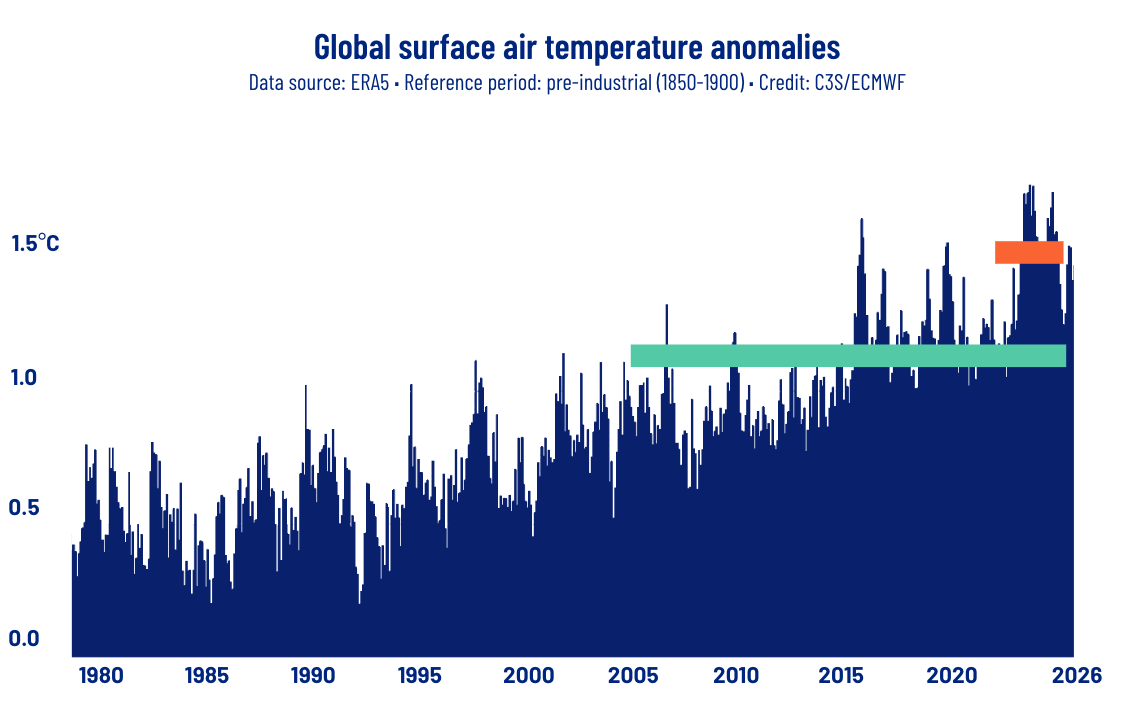 Global surface air temperature anomalies
Data source: ERA5 • Reference period: pre-industrial (1850-1900) • Credit: C3S/ECMWF

1.5°C
1.0
0.5
0.0

1980 1985 1990 1995 2000 2005 2010 2015 2020 2026